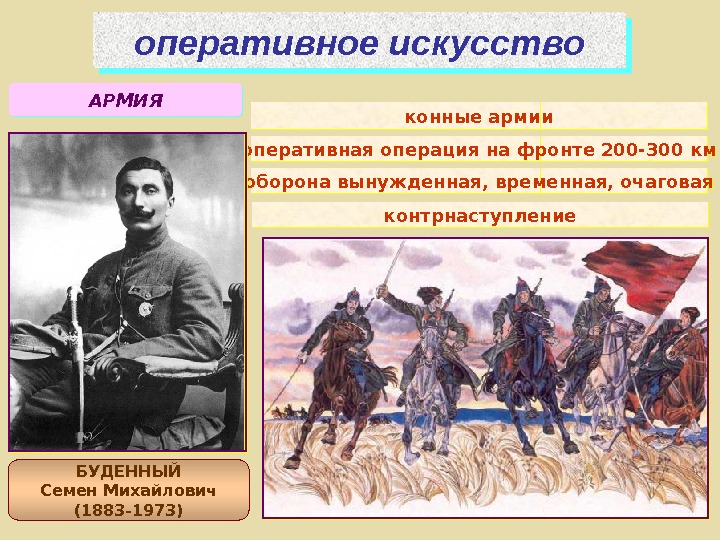 оперативное искусство

АРМИЯ

конные армии

оперативная операция на фронте 200-300 км

оборона вынужденная, временная, очаговая

контрнаступление

БУДЕННЫЙ
Семен Михайлович
(1883-1973)